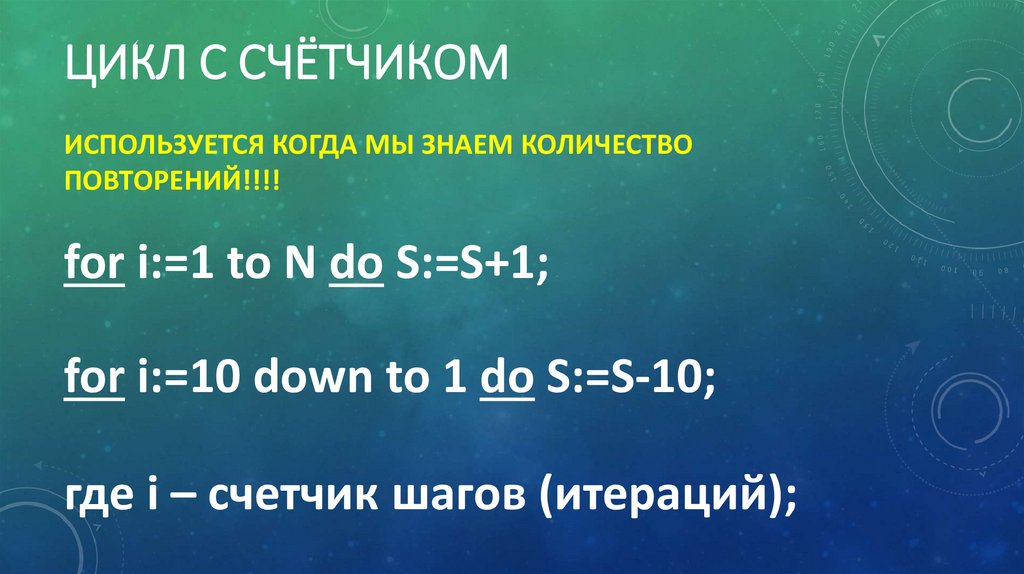 ЦИКЛ С СЧЁТЧИКОМ

ИСПОЛЬЗУЕТСЯ КОГДА МЫ ЗНАЕМ КОЛИЧЕСТВО ПОВТОРЕНИЙ!!!!

for i:=1 to N do S:=S+1;

for i:=10 down to 1 do S:=S-10;

где i – счетчик шагов (итераций);